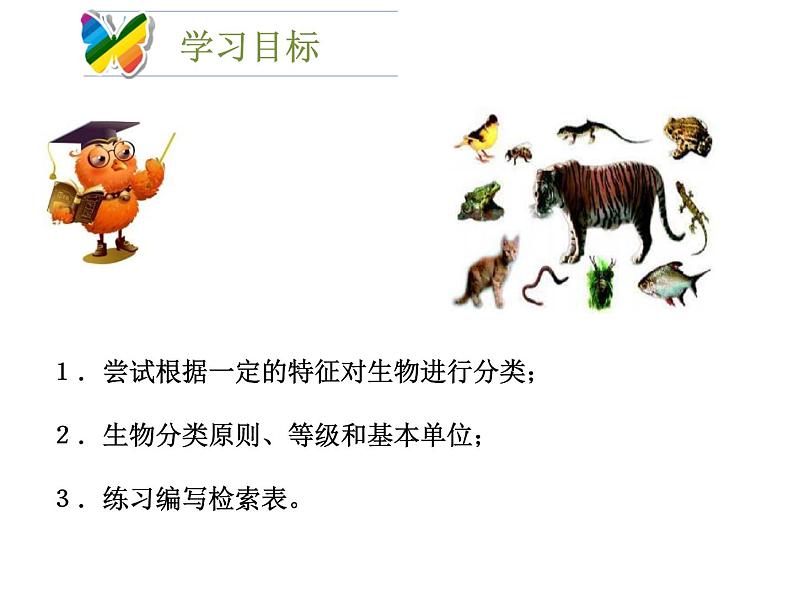 学习目标

1．尝试根据一定的特征对生物进行分类；

2．生物分类原则、等级和基本单位；

3．练习编写检索表。